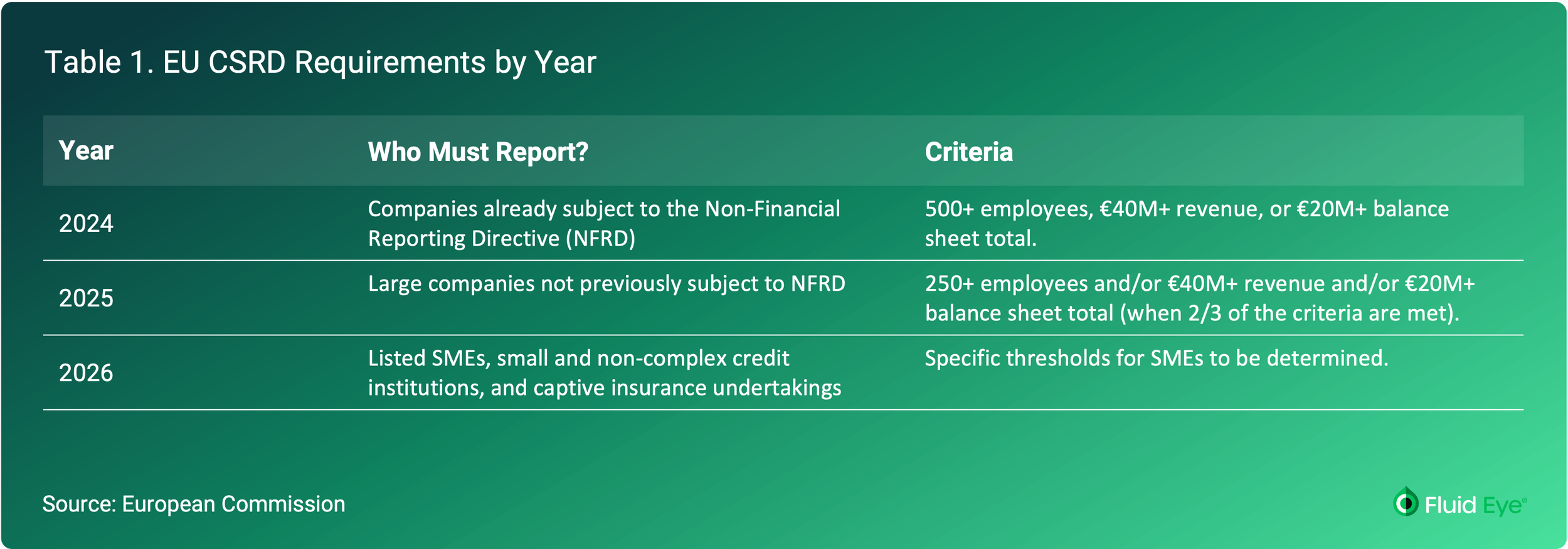 Table 1. EU CSRD Requirements by Year

| Year | Who Must Report? | Criteria |
|---|---|---|
| 2024 | Companies already subject to the Non-Financial Reporting Directive (NFRD) | 500+ employees, €40M+ revenue, or €20M+ balance sheet total. |
| 2025 | Large companies not previously subject to NFRD | 250+ employees and/or €40M+ revenue and/or €20M+ balance sheet total (when 2/3 of the criteria are met). |
| 2026 | Listed SMEs, small and non-complex credit institutions, and captive insurance undertakings | Specific thresholds for SMEs to be determined. |

Source: European Commission

Fluid Eye®